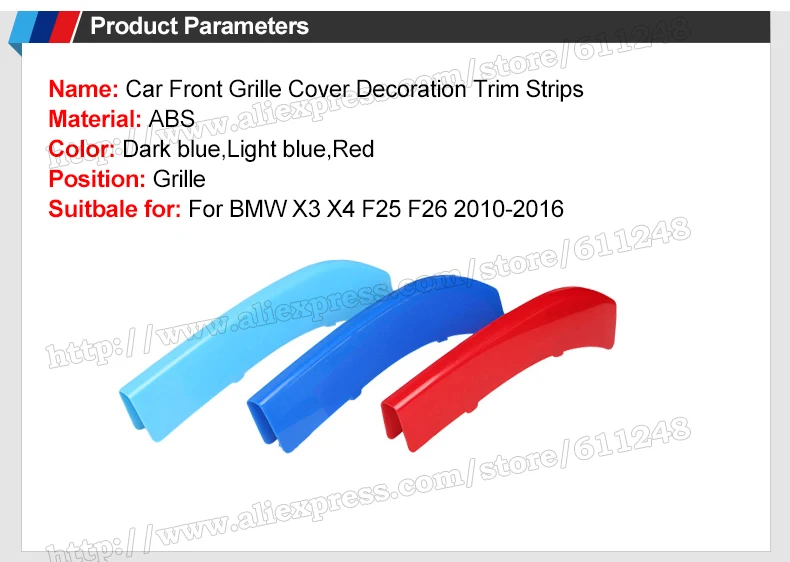 Product Parameters

Name: Car Front Grille Cover Decoration Trim Strips
Material: ABS
Color: Dark blue,Light blue,Red
Position: Grille
Suitbale for: For BMW X3 X4 F25 F26 2010-2016

http://www.aliexpress.com/store/611248
http://www.aliexpress.com/store/611248
http://www.aliexpress.com/store/611248